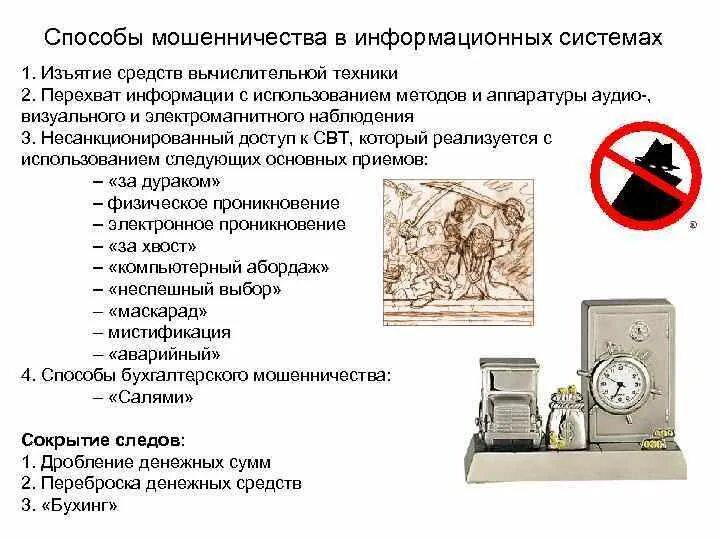 Способы мошенничества в информационных системах

1. Изъятие средств вычислительной техники
2. Перехват информации с использованием методов и аппаратуры аудио-, визуального и электромагнитного наблюдения
3. Несанкционированный доступ к СВТ, который реализуется с использованием следующих основных приемов:
– «за дураком»
– физическое проникновение
– электронное проникновение
– «за хвост»
– «компьютерный абордаж»
– «неспешный выбор»
– «маскарад»
– мистификация
– «аварийный»
4. Способы бухгалтерского мошенничества:
– «Салями»

Сокрытие следов:
1. Дробление денежных сумм
2. Переброска денежных средств
3. «Бухинг»